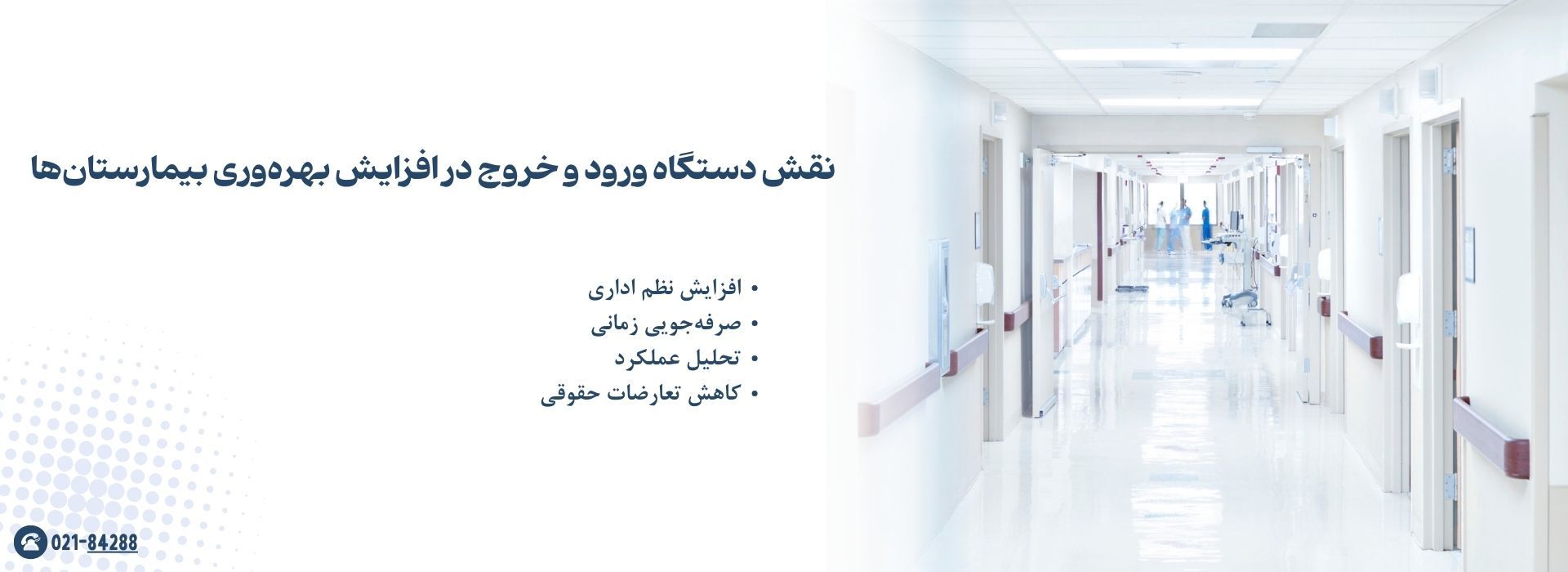 نقش دستگاه ورود و خروج در افزایش بهره‌وری بیمارستان‌ها

• افزایش نظم اداری
• صرفه‌جویی زمانی
• تحلیل عملکرد
• کاهش تعارضات حقوقی

021-84288